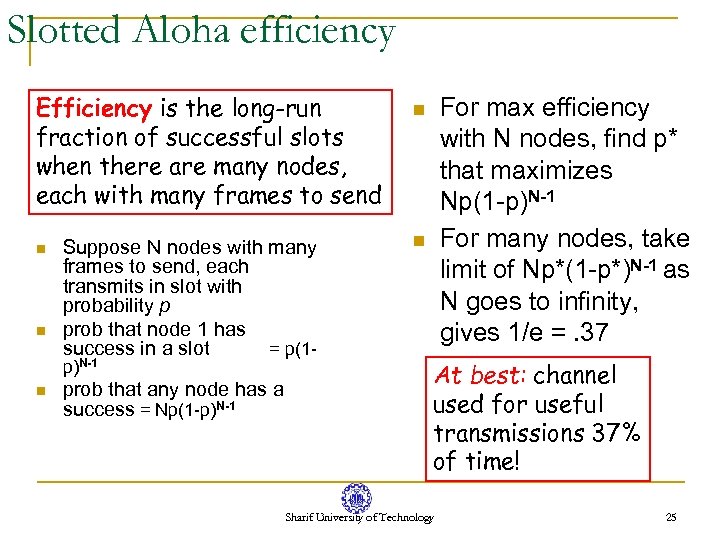 Slotted Aloha efficiency

Efficiency is the long-run fraction of successful slots when there are many nodes, each with many frames to send

- Suppose N nodes with many frames to send, each transmits in slot with probability $p$
- prob that node 1 has success in a slot = $p(1-p)^{N-1}$
- prob that any node has a success = $Np(1-p)^{N-1}$

- For max efficiency with N nodes, find p* that maximizes $Np(1-p)^{N-1}$
- For many nodes, take limit of $Np^*(1-p^*)^{N-1}$ as N goes to infinity, gives 1/e = .37

At best: channel used for useful transmissions 37% of time!

Sharif University of Technology

25